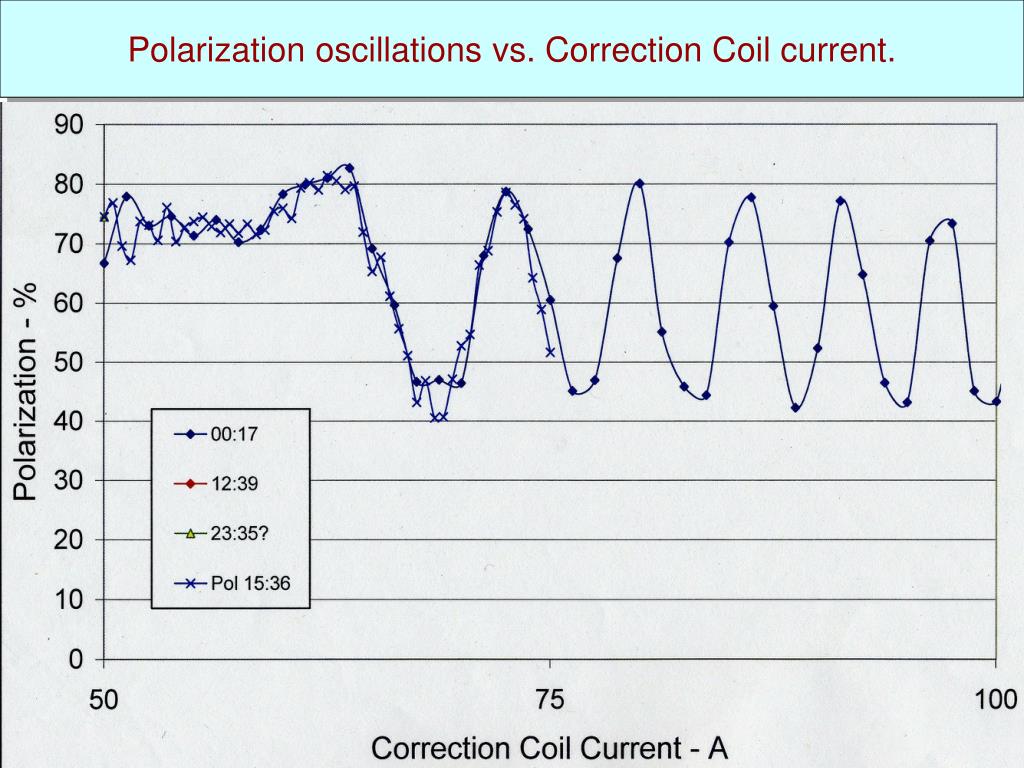 Polarization oscillations vs. Correction Coil current.

90
80
70
60
50
40
30
20
10
0

Polarization - %

00:17
12:39
23:35?
Pol 15:36

50
75
100

Correction Coil Current - A